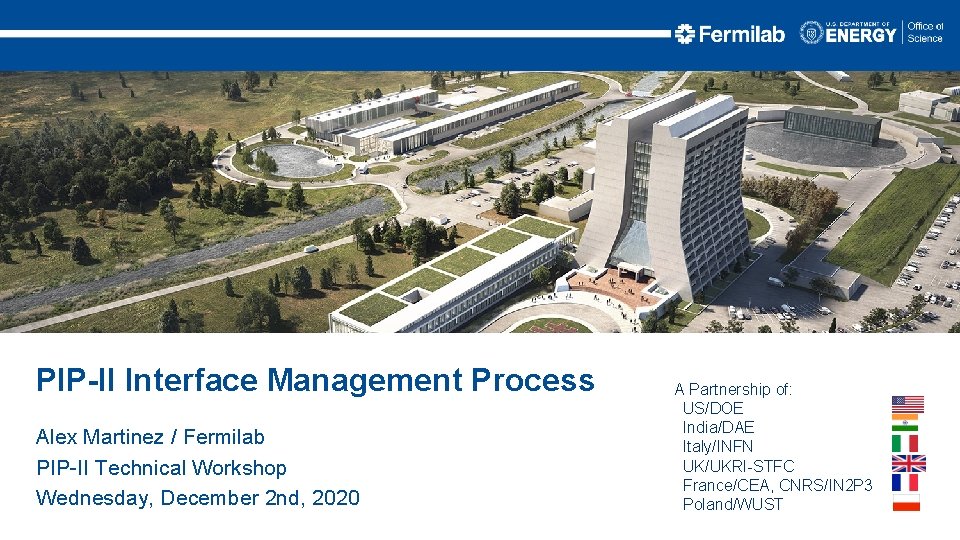 Fermilab U.S. DEPARTMENT OF ENERGY Office of Science

PIP-II Interface Management Process

Alex Martinez / Fermilab
PIP-II Technical Workshop
Wednesday, December 2nd, 2020

A Partnership of:
US/DOE
India/DAE
Italy/INFN
UK/UKRI-STFC
France/CEA, CNRS/IN2P3
Poland/WUST